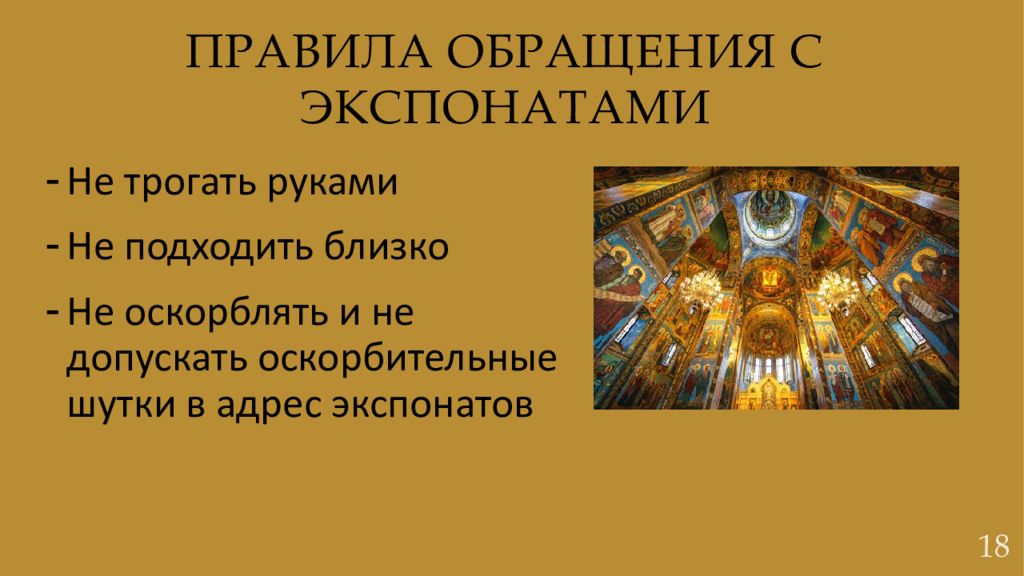 ПРАВИЛА ОБРАЩЕНИЯ С ЭКСПОНАТАМИ

- Не трогать руками
- Не подходить близко
- Не оскорблять и не допускать оскорбительные шутки в адрес экспонатов

18